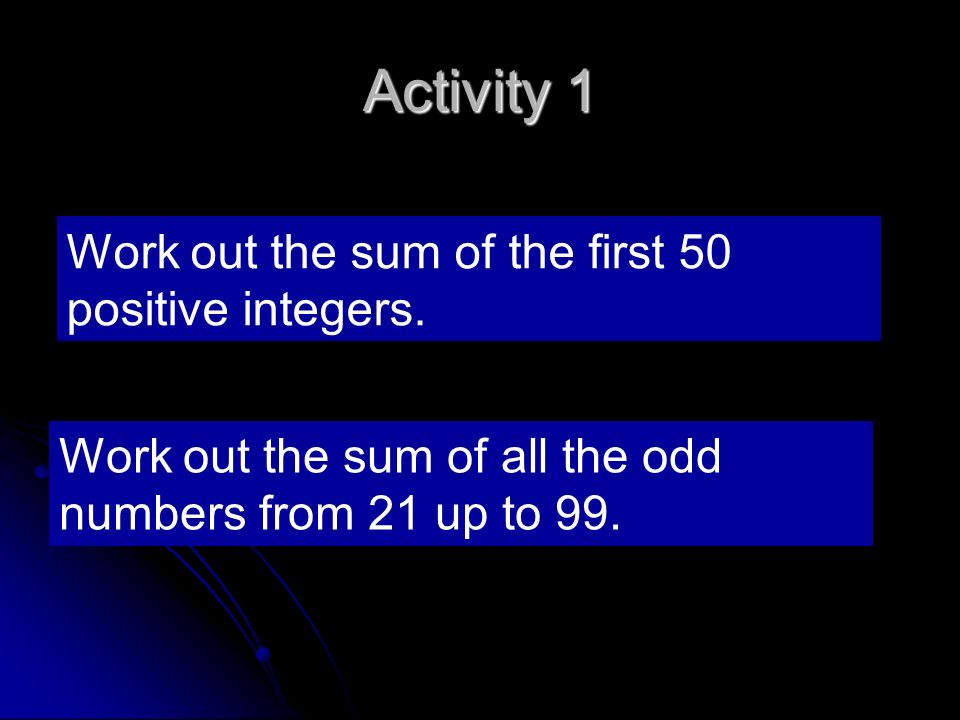 Activity 1

Work out the sum of the first 50 positive integers.

Work out the sum of all the odd numbers from 21 up to 99.